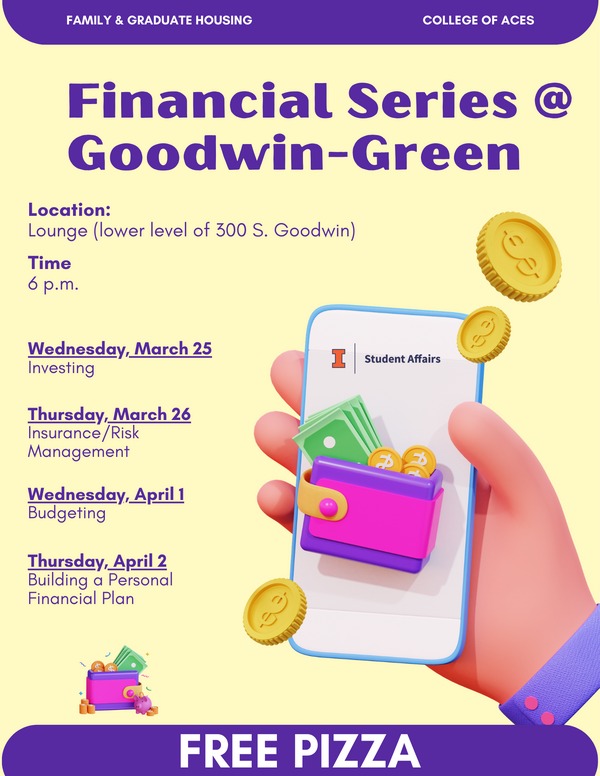 FAMILY & GRADUATE HOUSING

COLLEGE OF ACES

Financial Series @ Goodwin-Green

Location:
Lounge (lower level of 300 S. Goodwin)

Time
6 p.m.

Wednesday, March 25
Investing

Thursday, March 26
Insurance/Risk Management

Wednesday, April 1
Budgeting

Thursday, April 2
Building a Personal Financial Plan

I Student Affairs

FREE PIZZA